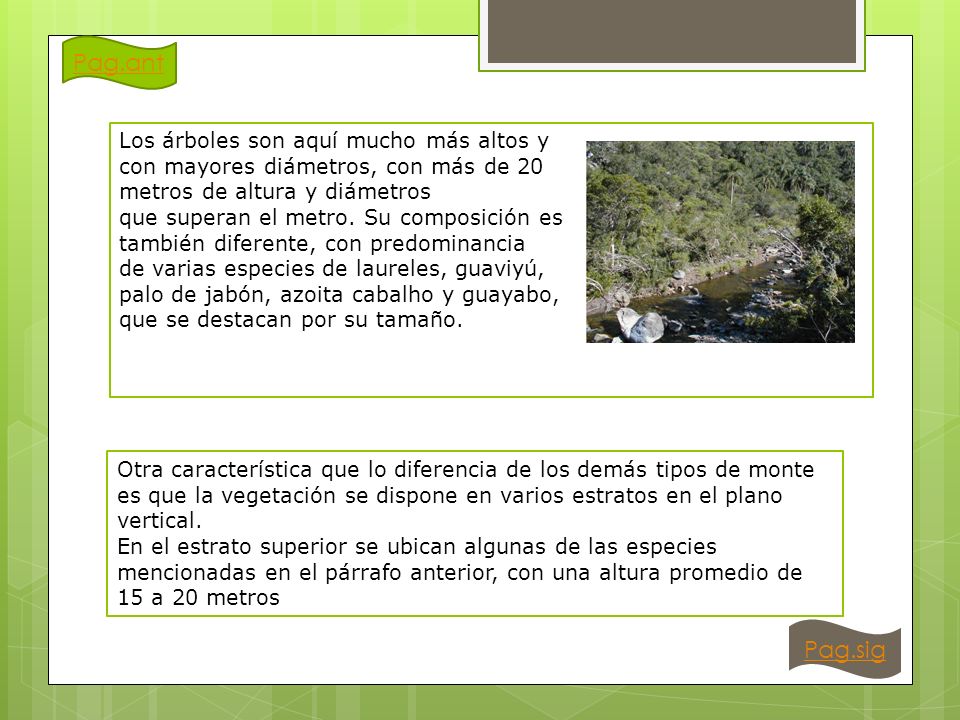 Pag.ant

Los árboles son aquí mucho más altos y con mayores diámetros, con más de 20 metros de altura y diámetros que superan el metro. Su composición es también diferente, con predominancia de varias especies de laureles, guaviyú, palo de jabón, azoita cabalho y guayabo, que se destacan por su tamaño.

Otra característica que lo diferencia de los demás tipos de monte es que la vegetación se dispone en varios estratos en el plano vertical.
En el estrato superior se ubican algunas de las especies mencionadas en el párrafo anterior, con una altura promedio de 15 a 20 metros

Pag.sig